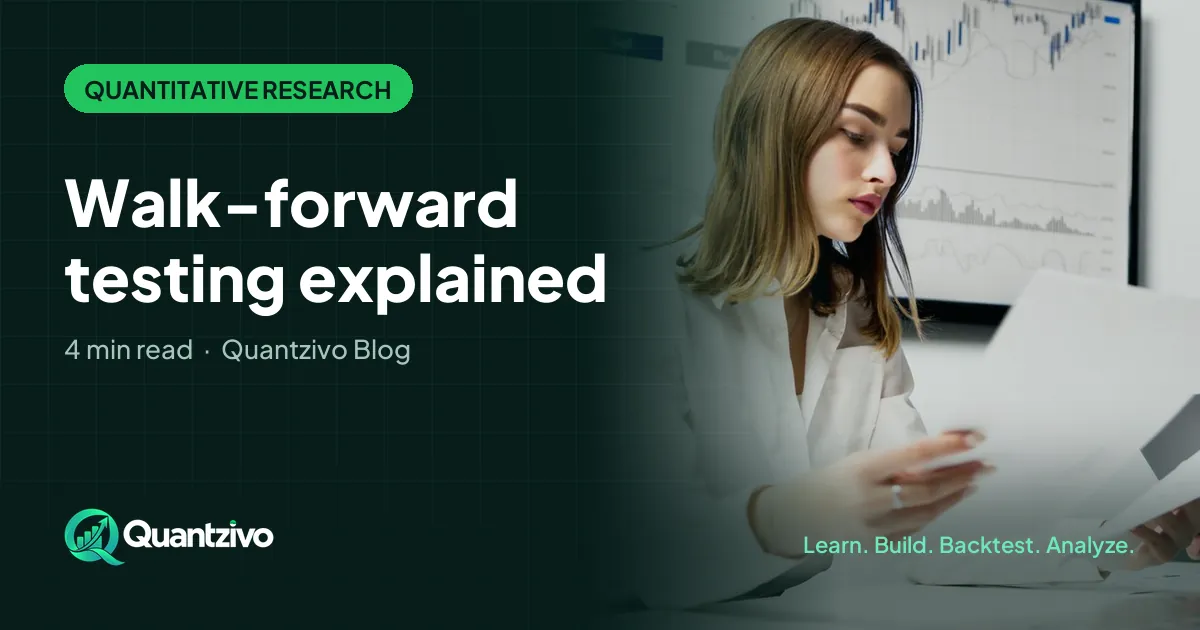 QUANTITATIVE RESEARCH

Walk-forward testing explained

4 min read · Quantzivo Blog

Quantzivo

Learn. Build. Backtest. Analyze.